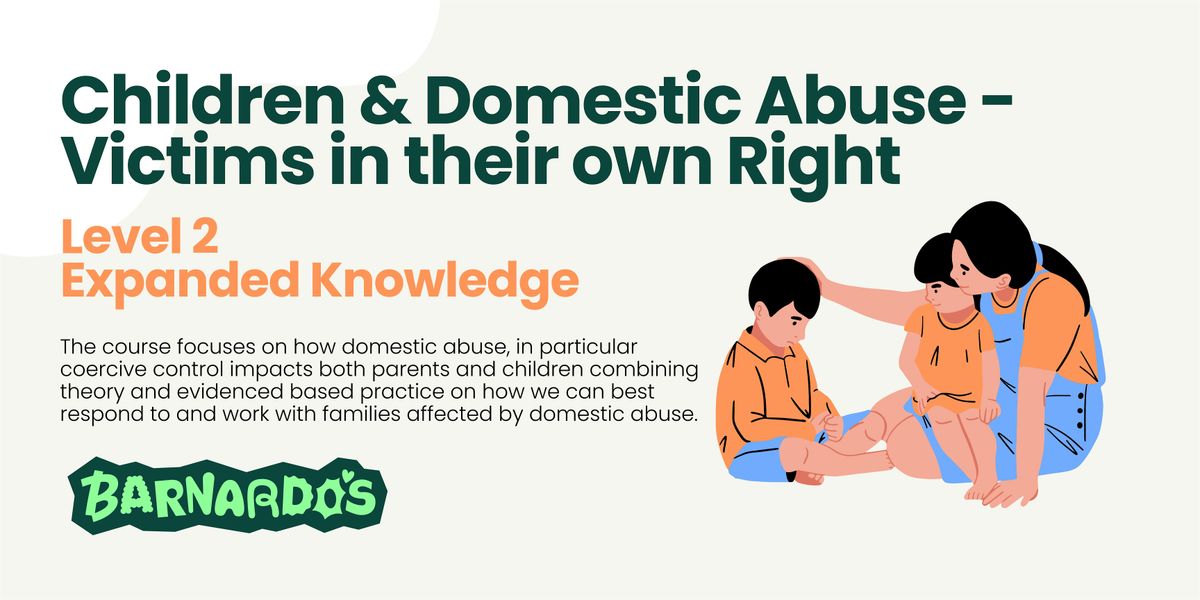 Children & Domestic Abuse - Victims in their own Right

Level 2
Expanded Knowledge

The course focuses on how domestic abuse, in particular coercive control impacts both parents and children combining theory and evidenced based practice on how we can best respond to and work with families affected by domestic abuse.

BARNARDO'S